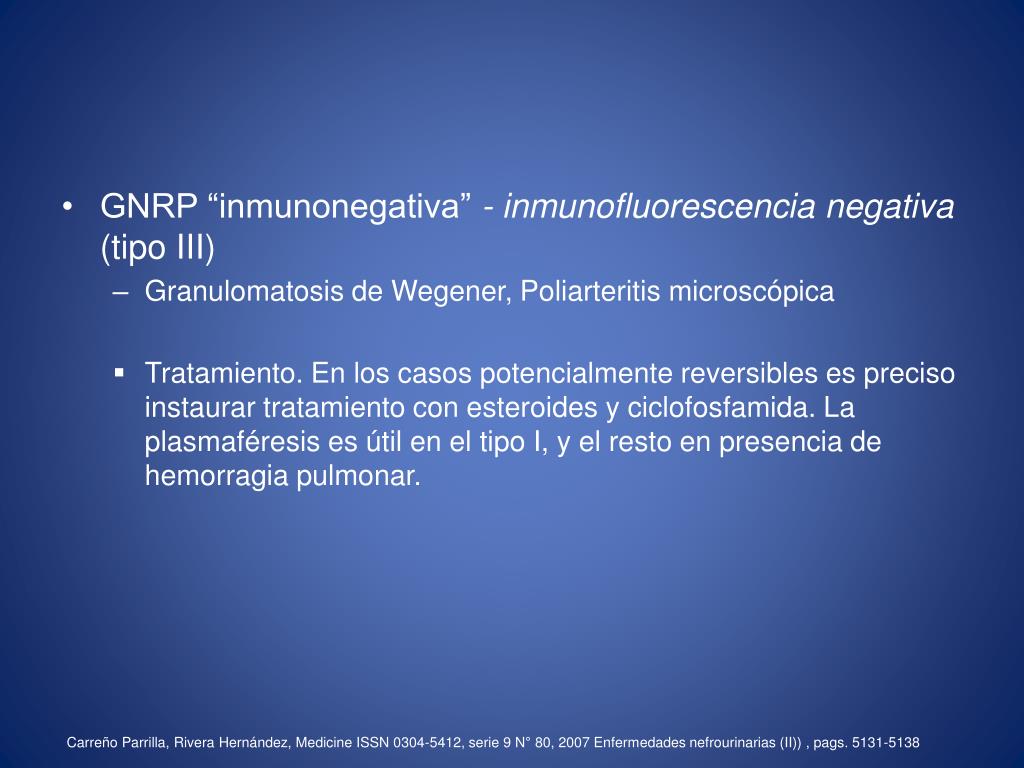 • GNRP “inmunonegativa” - inmunofluorescencia negativa (tipo III)
– Granulomatosis de Wegener, Poliarteritis microscópica

▪ Tratamiento. En los casos potencialmente reversibles es preciso instaurar tratamiento con esteroides y ciclofosfamida. La plasmaféresis es útil en el tipo I, y el resto en presencia de hemorragia pulmonar.

Carreño Parrilla, Rivera Hernández, Medicine ISSN 0304-5412, serie 9 N° 80, 2007 Enfermedades nefrourinarias (II)) , pags. 5131-5138